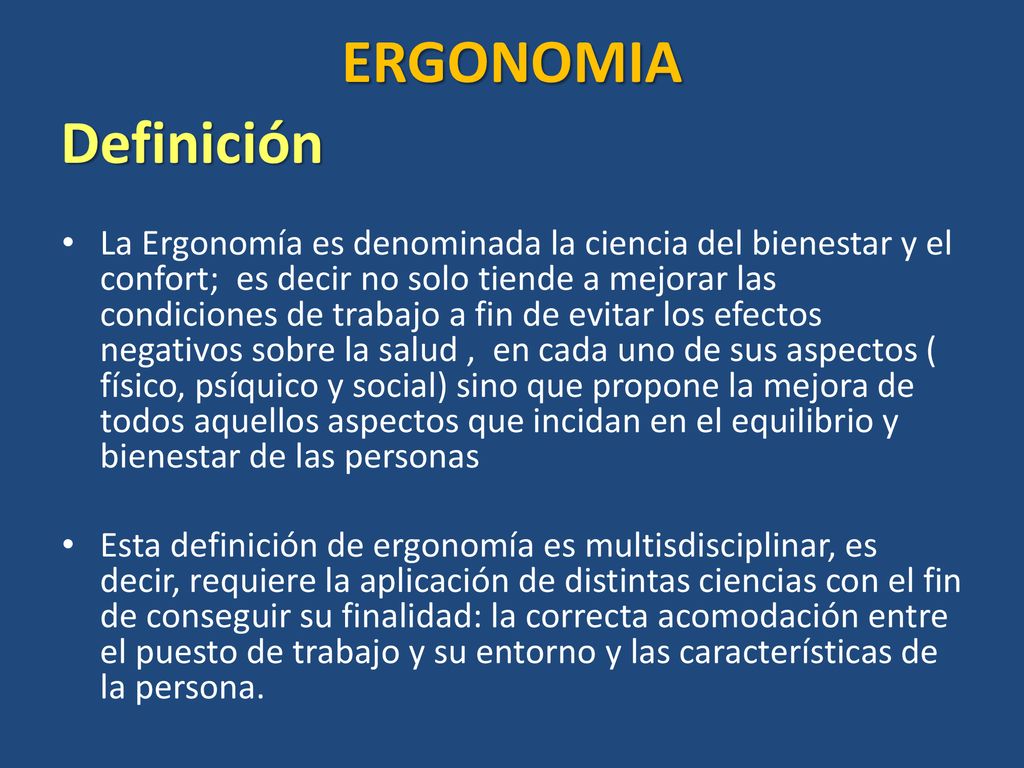 ERGONOMIA

Definición

• La Ergonomía es denominada la ciencia del bienestar y el confort;  es decir no solo tiende a mejorar las condiciones de trabajo a fin de evitar los efectos negativos sobre la salud ,  en cada uno de sus aspectos ( físico, psíquico y social) sino que propone la mejora de todos aquellos aspectos que incidan en el equilibrio y bienestar de las personas

• Esta definición de ergonomía es multisdisciplinar, es decir, requiere la aplicación de distintas ciencias con el fin de conseguir su finalidad: la correcta acomodación entre el puesto de trabajo y su entorno y las características de la persona.